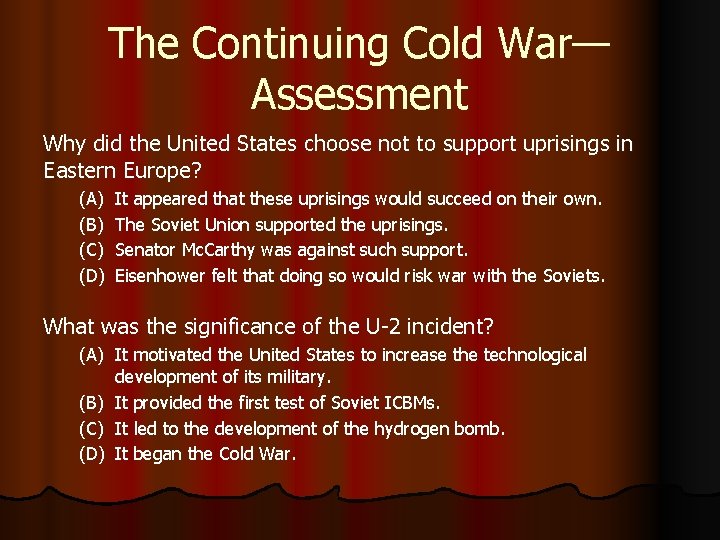 The Continuing Cold War—Assessment

Why did the United States choose not to support uprisings in Eastern Europe?

(A) It appeared that these uprisings would succeed on their own.
(B) The Soviet Union supported the uprisings.
(C) Senator McCarthy was against such support.
(D) Eisenhower felt that doing so would risk war with the Soviets.

What was the significance of the U-2 incident?

(A) It motivated the United States to increase the technological development of its military.
(B) It provided the first test of Soviet ICBMs.
(C) It led to the development of the hydrogen bomb.
(D) It began the Cold War.